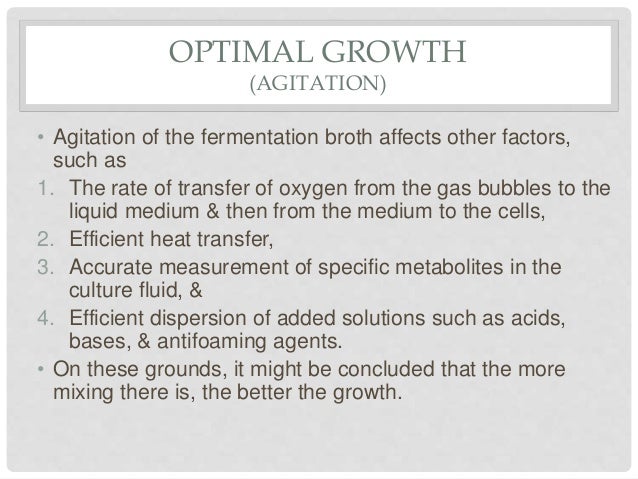 OPTIMAL GROWTH
(AGITATION)

• Agitation of the fermentation broth affects other factors, such as
1. The rate of transfer of oxygen from the gas bubbles to the liquid medium & then from the medium to the cells,
2. Efficient heat transfer,
3. Accurate measurement of specific metabolites in the culture fluid, &
4. Efficient dispersion of added solutions such as acids, bases, & antifoaming agents.
• On these grounds, it might be concluded that the more mixing there is, the better the growth.